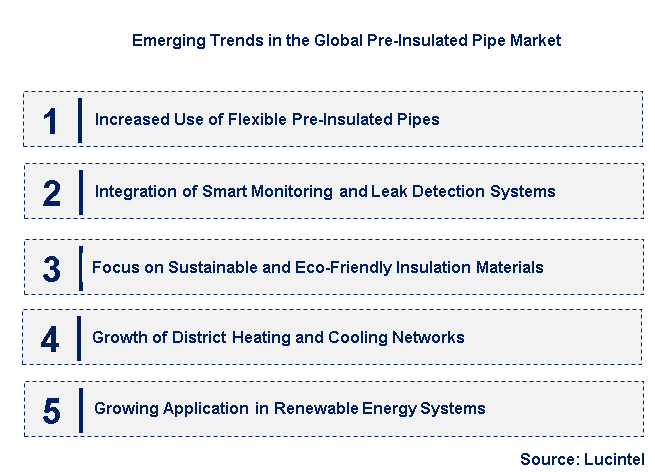 Emerging Trends in the Global Pre-Insulated Pipe Market

1 Increased Use of Flexible Pre-Insulated Pipes

2 Integration of Smart Monitoring and Leak Detection Systems

3 Focus on Sustainable and Eco-Friendly Insulation Materials

4 Growth of District Heating and Cooling Networks

5 Growing Application in Renewable Energy Systems

Source: Lucintel